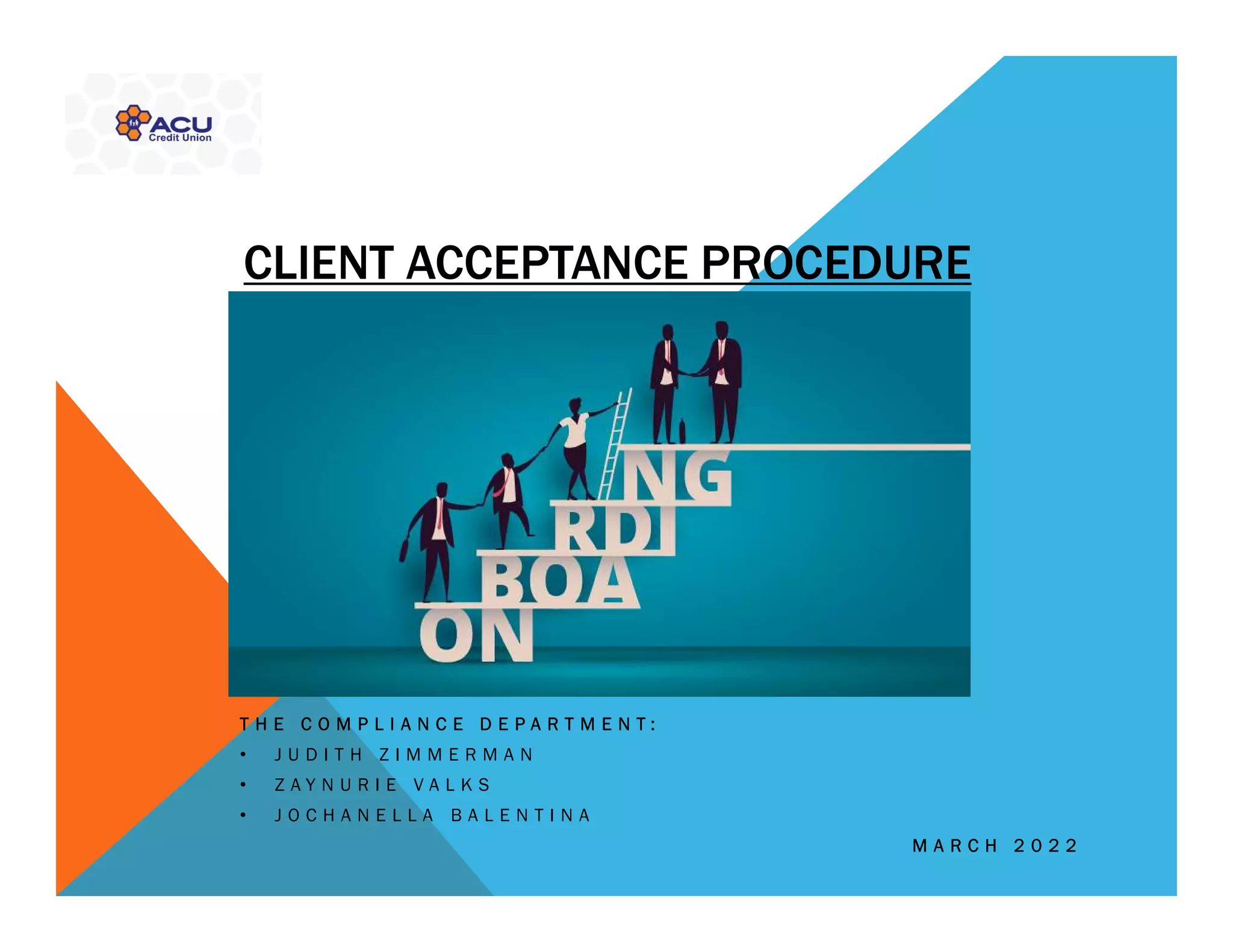 ACU
Credit Union

CLIENT ACCEPTANCE PROCEDURE

NG
RDI
BOA
ON

THE COMPLIANCE DEPARTMENT:
• JUDITH ZIMMERMAN
• ZAYNURIE VALKS
• JOCHANELLA BALENTINA

MARCH 2022